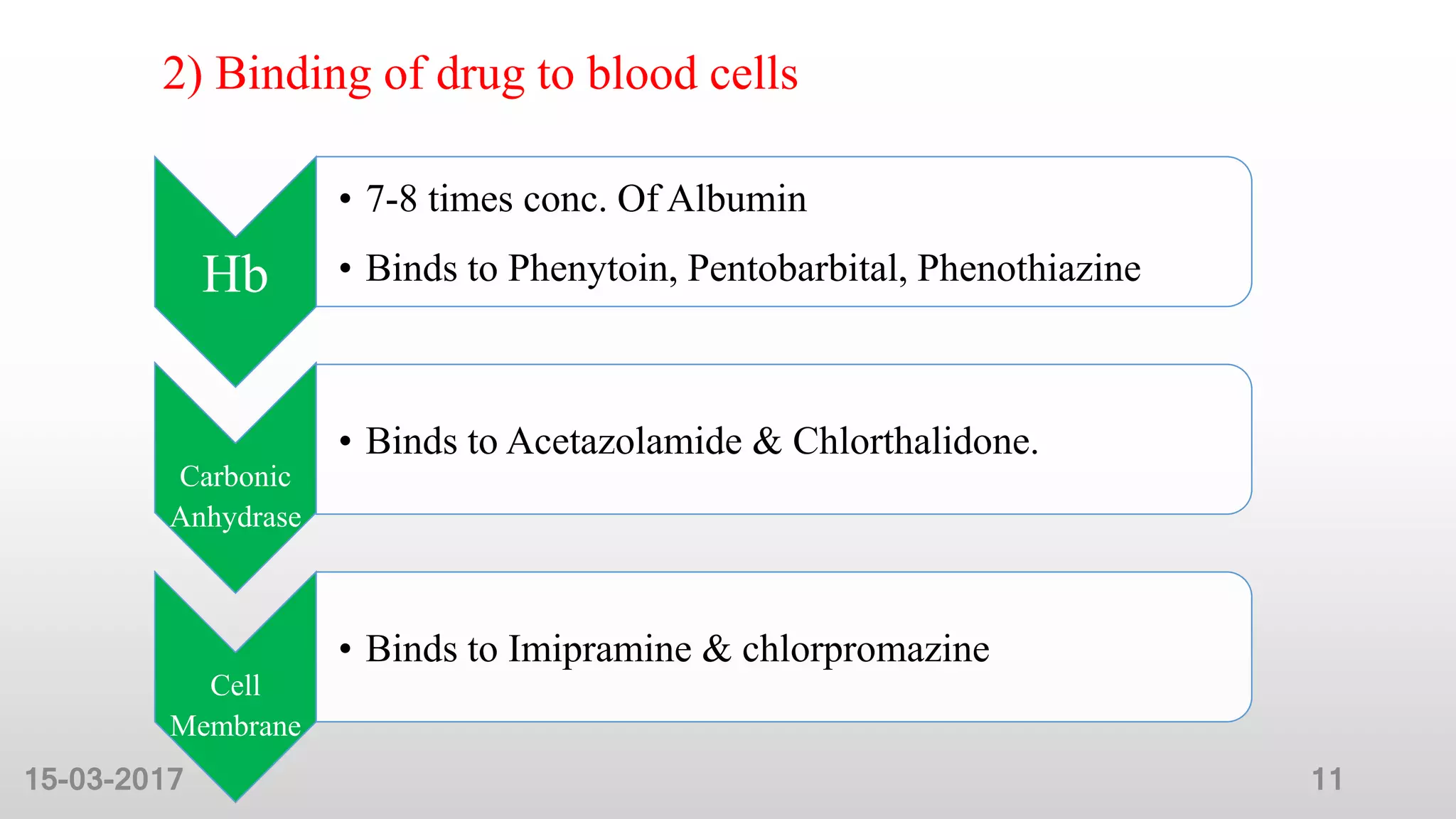 2) Binding of drug to blood cells

Hb

• 7-8 times conc. Of Albumin

• Binds to Phenytoin, Pentobarbital, Phenothiazine

Carbonic Anhydrase

• Binds to Acetazolamide & Chlorthalidone.

Cell Membrane

• Binds to Imipramine & chlorpromazine

15-03-2017

11